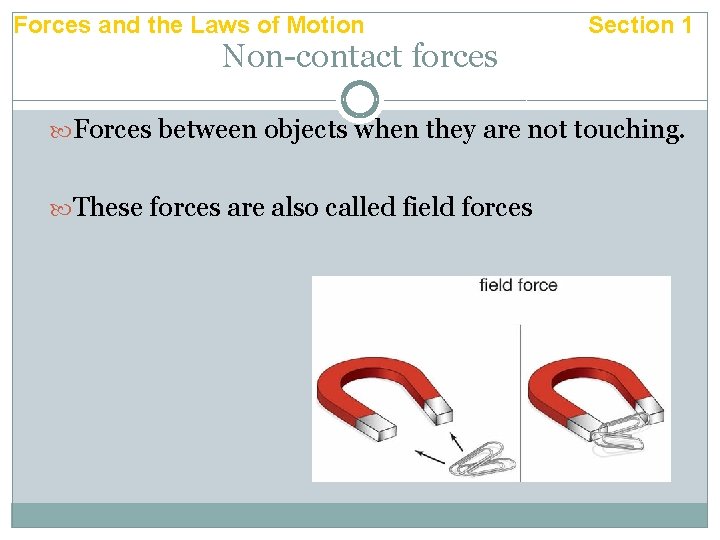 Forces and the Laws of Motion Section 1

Non-contact forces

Forces between objects when they are not touching.

These forces are also called field forces

field force